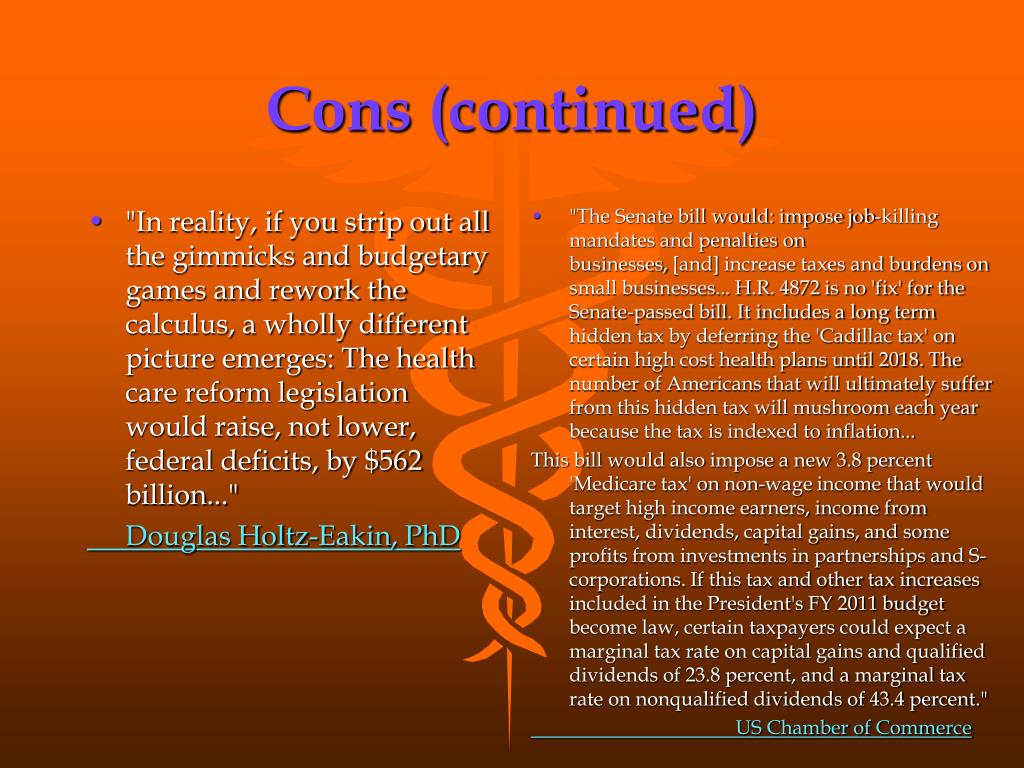 Cons (continued)

• "In reality, if you strip out all the gimmicks and budgetary games and rework the calculus, a wholly different picture emerges: The health care reform legislation would raise, not lower, federal deficits, by $562 billion..."

Douglas Holtz-Eakin, PhD

• "The Senate bill would: impose job-killing mandates and penalties on businesses, [and] increase taxes and burdens on small businesses... H.R. 4872 is no 'fix' for the Senate-passed bill. It includes a long term hidden tax by deferring the 'Cadillac tax' on certain high cost health plans until 2018. The number of Americans that will ultimately suffer from this hidden tax will mushroom each year because the tax is indexed to inflation...

This bill would also impose a new 3.8 percent 'Medicare tax' on non-wage income that would target high income earners, income from interest, dividends, capital gains, and some profits from investments in partnerships and S-corporations. If this tax and other tax increases included in the President's FY 2011 budget become law, certain taxpayers could expect a marginal tax rate on capital gains and qualified dividends of 23.8 percent, and a marginal tax rate on nonqualified dividends of 43.4 percent."

US Chamber of Commerce